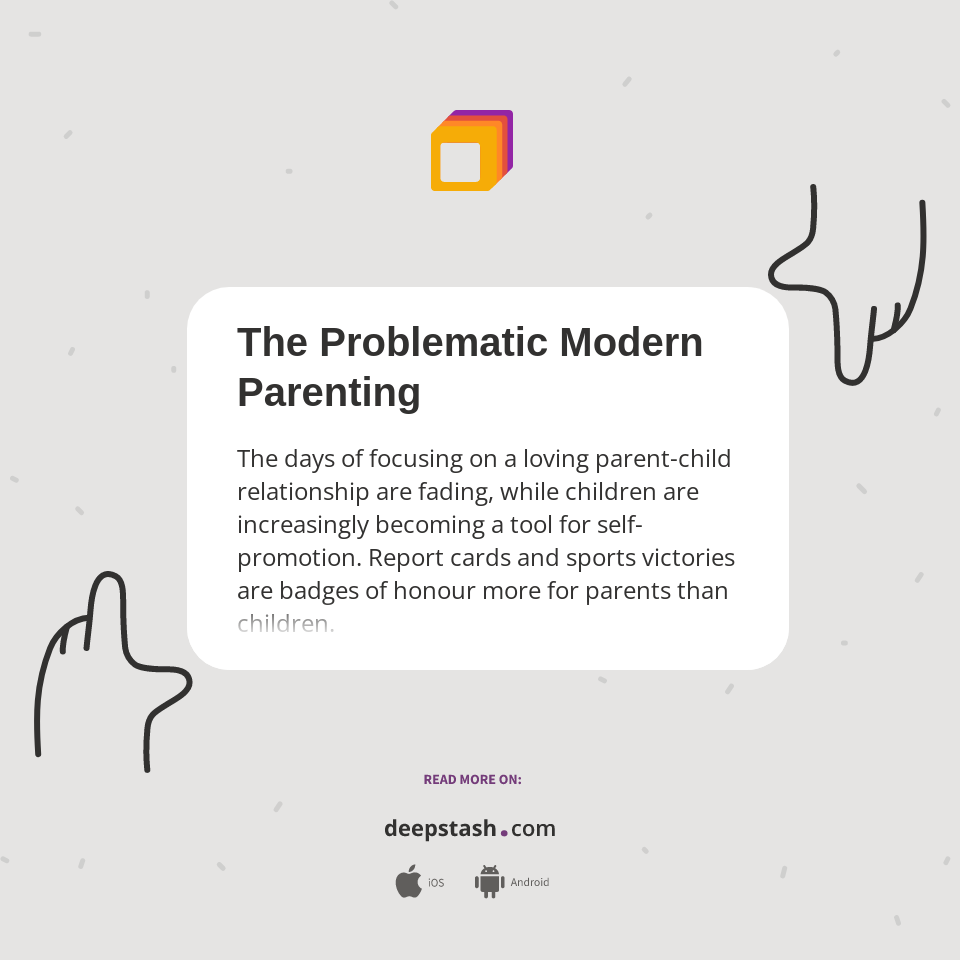 The Problematic Modern Parenting

The days of focusing on a loving parent-child relationship are fading, while children are increasingly becoming a tool for self-promotion. Report cards and sports victories are badges of honour more for parents than children.

READ MORE ON:

deepstash.com

iOS

Android